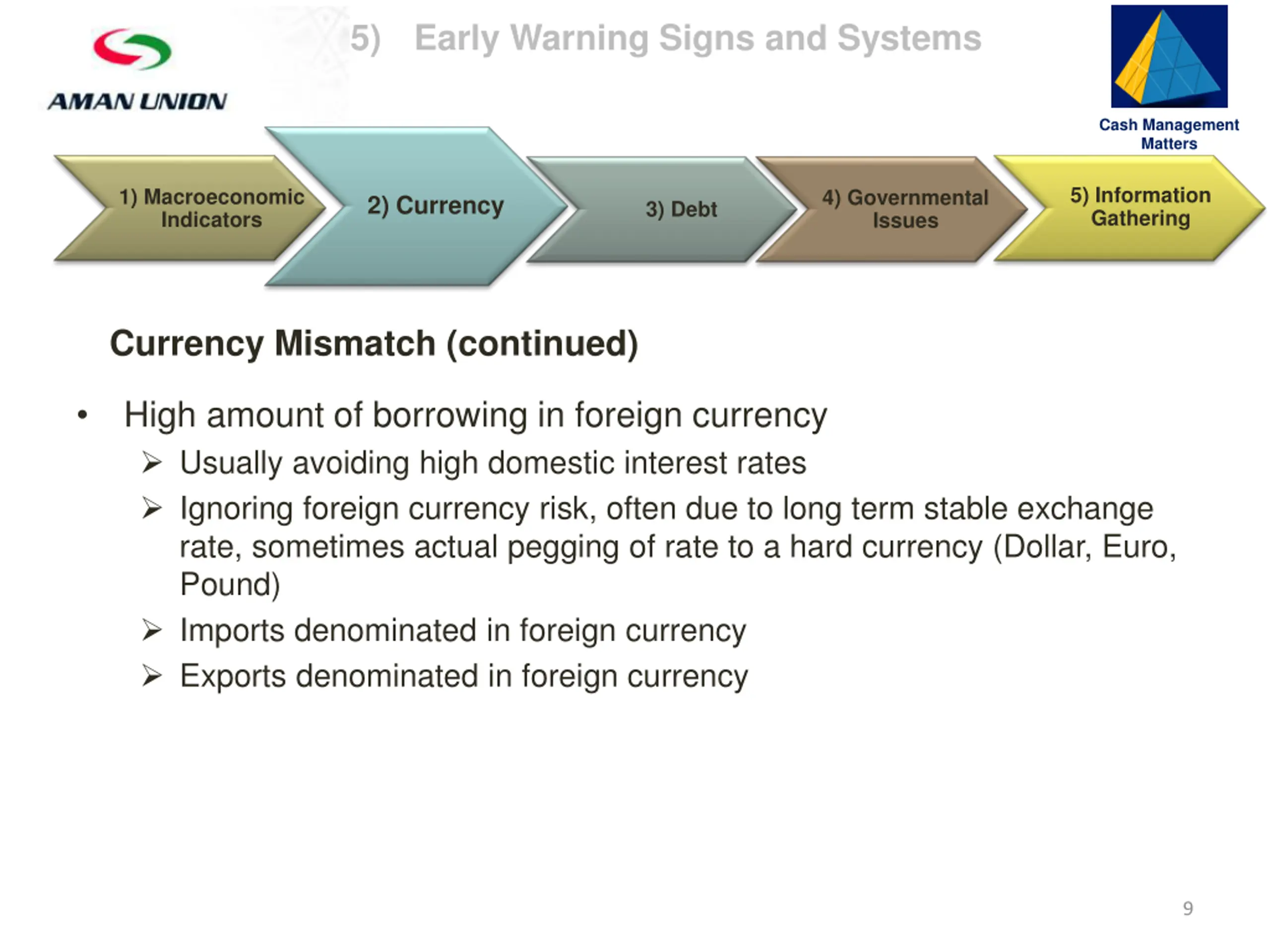 AMAN UNION

5) Early Warning Signs and Systems

Cash Management Matters

1) Macroeconomic Indicators

2) Currency

3) Debt

4) Governmental Issues

5) Information Gathering

Currency Mismatch (continued)

• High amount of borrowing in foreign currency
➢ Usually avoiding high domestic interest rates
➢ Ignoring foreign currency risk, often due to long term stable exchange rate, sometimes actual pegging of rate to a hard currency (Dollar, Euro, Pound)
➢ Imports denominated in foreign currency
➢ Exports denominated in foreign currency

9